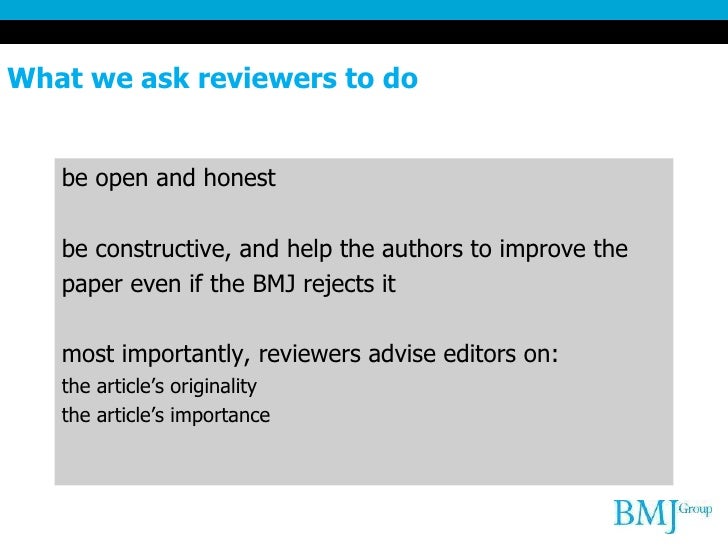 What we ask reviewers to do

be open and honest

be constructive, and help the authors to improve the paper even if the BMJ rejects it

most importantly, reviewers advise editors on:
the article's originality
the article's importance

BMJ Group